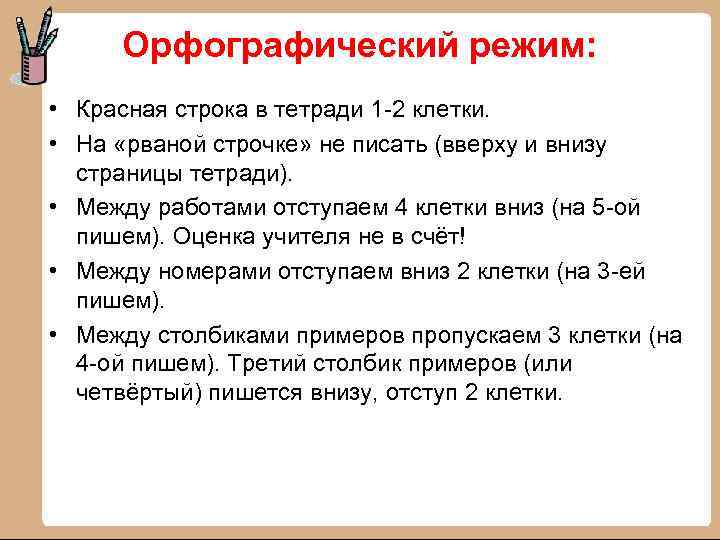 Орфографический режим:

• Красная строка в тетради 1-2 клетки.

• На «рваной строчке» не писать (вверху и внизу страницы тетради).

• Между работами отступаем 4 клетки вниз (на 5-ой пишем). Оценка учителя не в счёт!

• Между номерами отступаем вниз 2 клетки (на 3-ей пишем).

• Между столбиками примеров пропускаем 3 клетки (на 4-ой пишем). Третий столбик примеров (или четвёртый) пишется внизу, отступ 2 клетки.